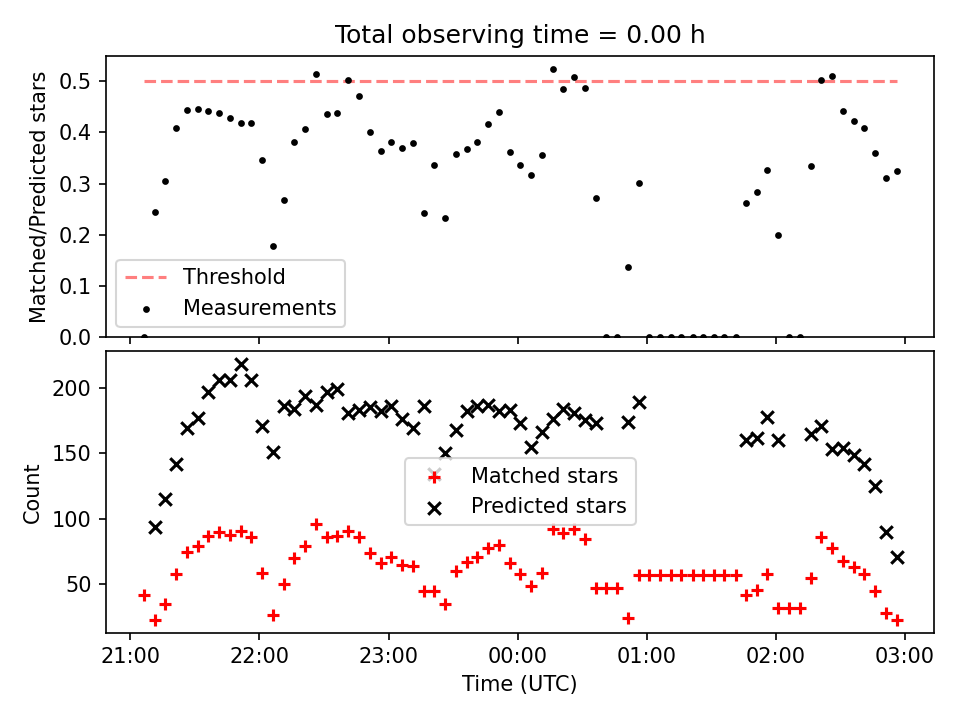 Total observing time = 0.00 h

Matched/Predicted stars

0.5
0.4
0.3
0.2
0.1
0.0

Threshold
Measurements

Count

200
150
100
50

Matched stars
Predicted stars

21:00
22:00
23:00
00:00
01:00
02:00
03:00

Time (UTC)